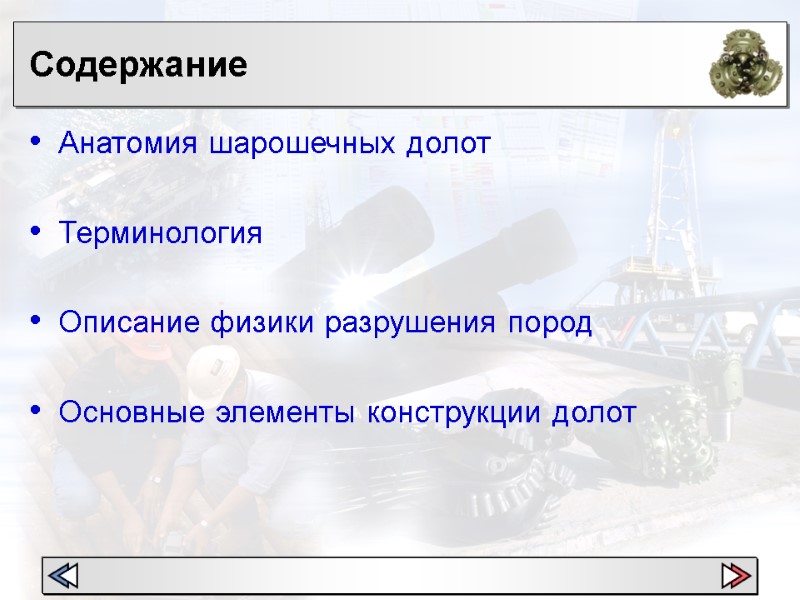 Содержание

• Анатомия шарошечных долот

• Терминология

• Описание физики разрушения пород

• Основные элементы конструкции долот